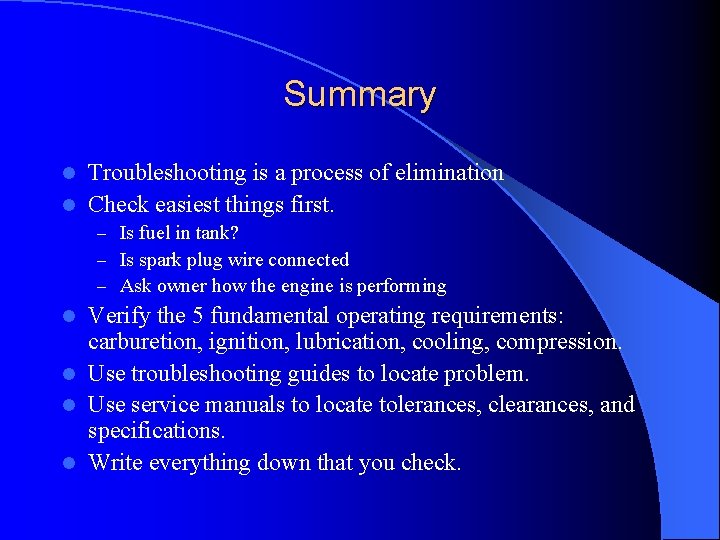 Summary

- Troubleshooting is a process of elimination
- Check easiest things first.
  – Is fuel in tank?
  – Is spark plug wire connected
  – Ask owner how the engine is performing
- Verify the 5 fundamental operating requirements: carburetion, ignition, lubrication, cooling, compression.
- Use troubleshooting guides to locate problem.
- Use service manuals to locate tolerances, clearances, and specifications.
- Write everything down that you check.